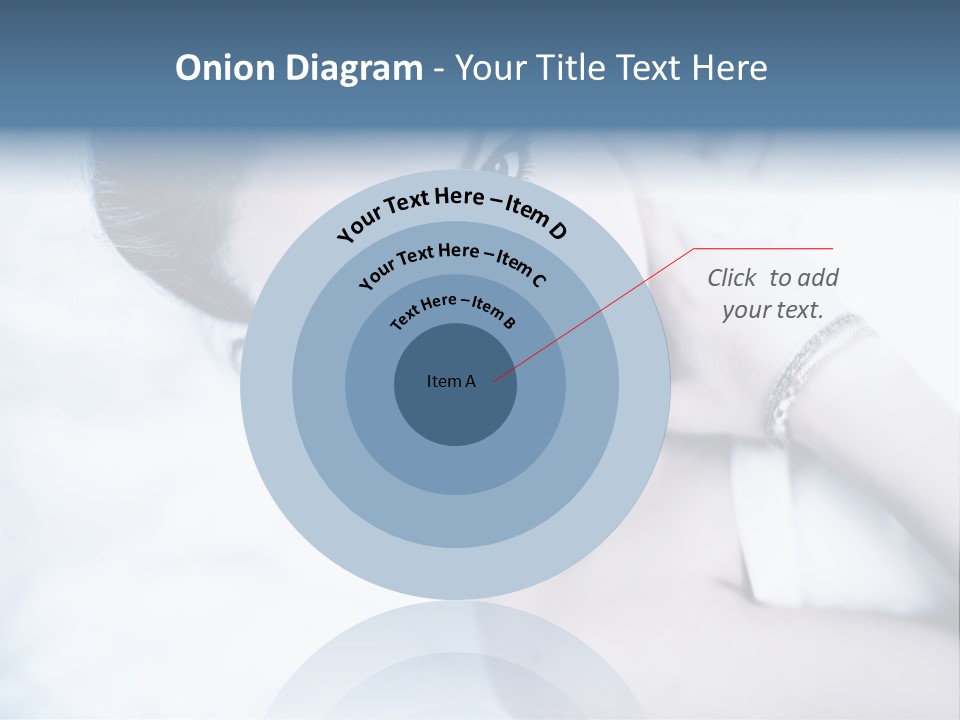 Onion Diagram - Your Title Text Here

Your Text Here – Item D

Your Text Here – Item C

Text Here – Item B

Item A

Click to add your text.